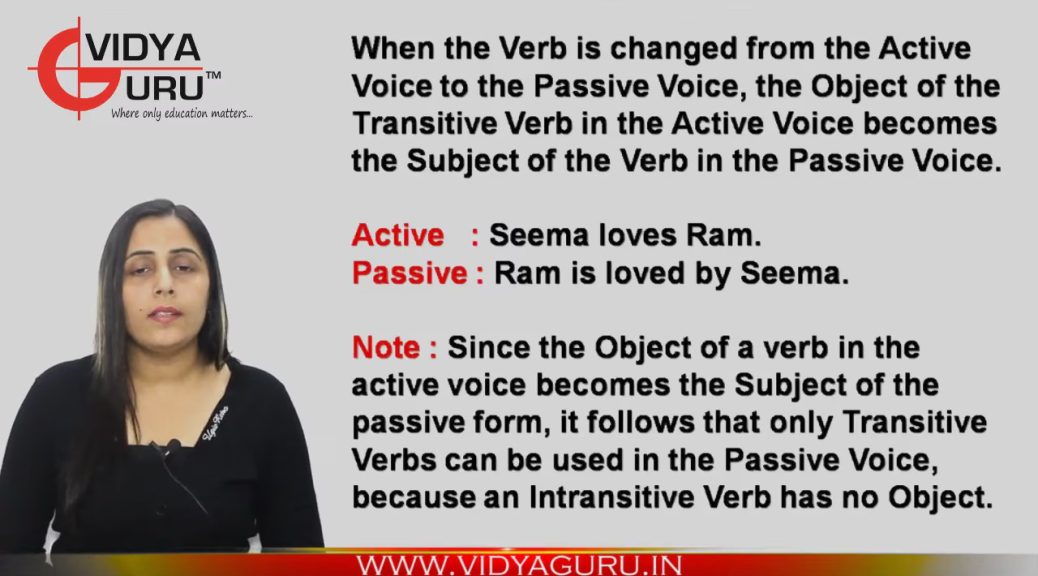 VIDYA GURU™
Where only education matters...

When the Verb is changed from the Active Voice to the Passive Voice, the Object of the Transitive Verb in the Active Voice becomes the Subject of the Verb in the Passive Voice.

Active : Seema loves Ram.
Passive : Ram is loved by Seema.

Note : Since the Object of a verb in the active voice becomes the Subject of the passive form, it follows that only Transitive Verbs can be used in the Passive Voice, because an Intransitive Verb has no Object.

WWW.VIDYAGURU.IN